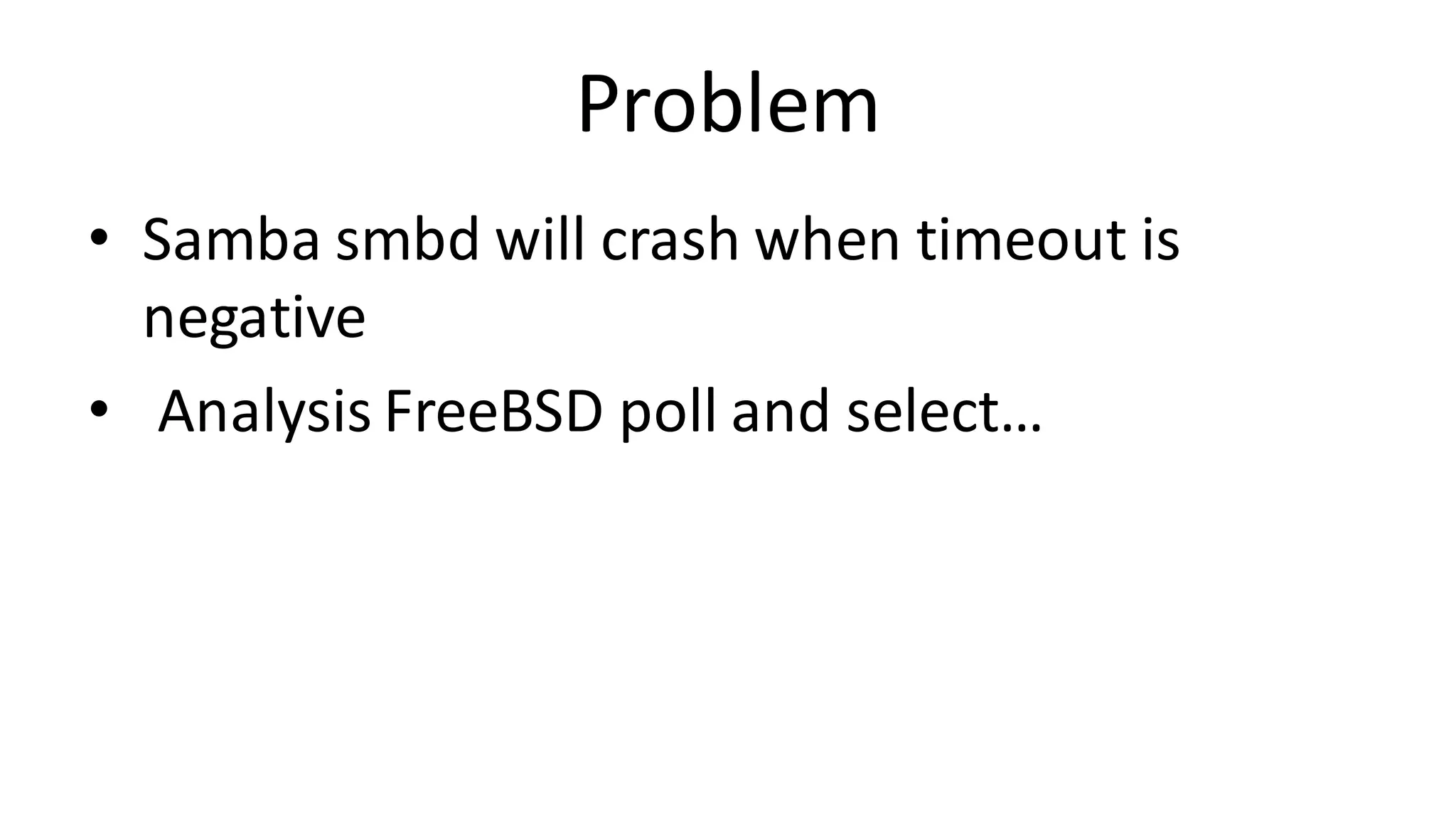 Problem

• Samba smbd will crash when timeout is negative

• Analysis FreeBSD poll and select…